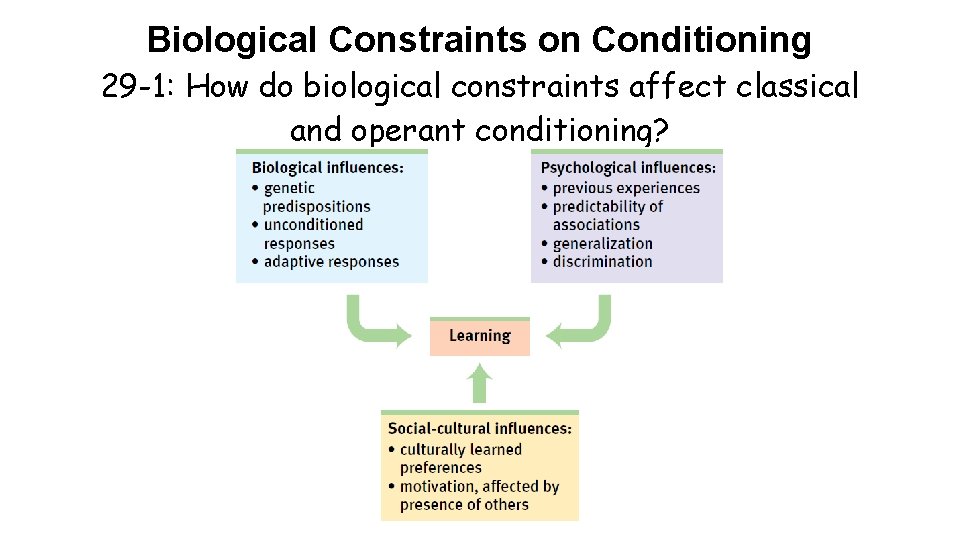 Biological Constraints on Conditioning
29-1: How do biological constraints affect classical and operant conditioning?

Biological influences:
• genetic predispositions
• unconditioned responses
• adaptive responses

Psychological influences:
• previous experiences
• predictability of associations
• generalization
• discrimination

Learning

Social-cultural influences:
• culturally learned preferences
• motivation, affected by presence of others